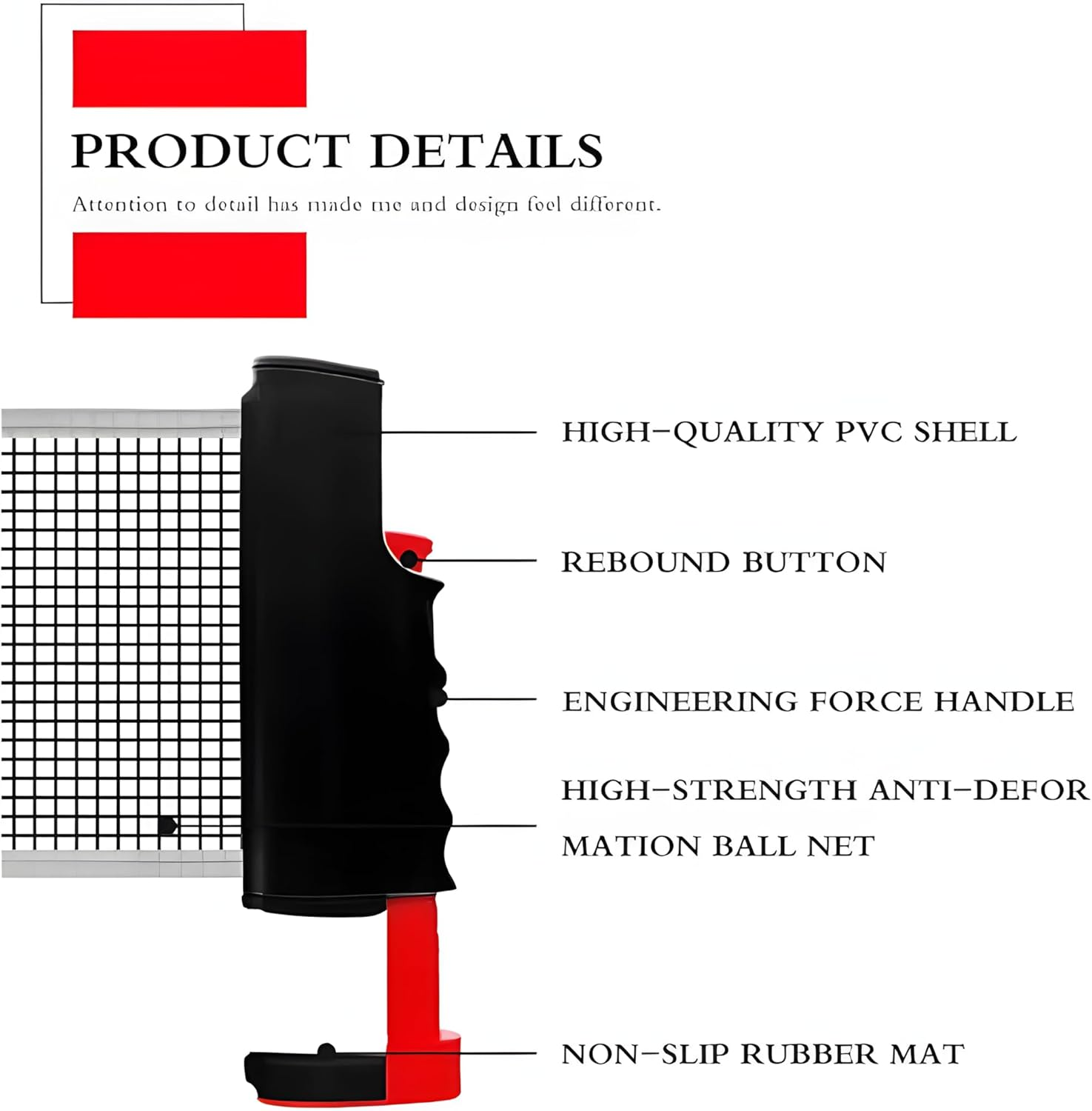 PRODUCT DETAILS

Attention to detail has made me and design feel different.

HIGH-QUALITY PVC SHELL

REBOUND BUTTON

ENGINEERING FORCE HANDLE

HIGH-STRENGTH ANTI-DEFOR MATION BALL NET

NON-SLIP RUBBER MAT